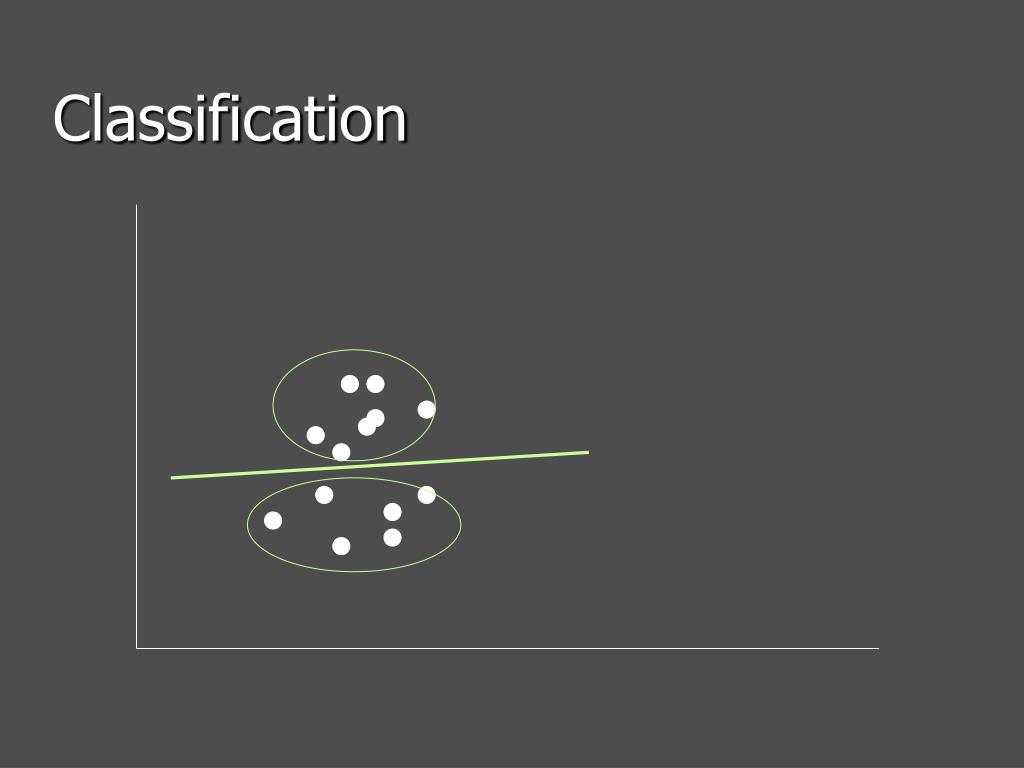 Classification